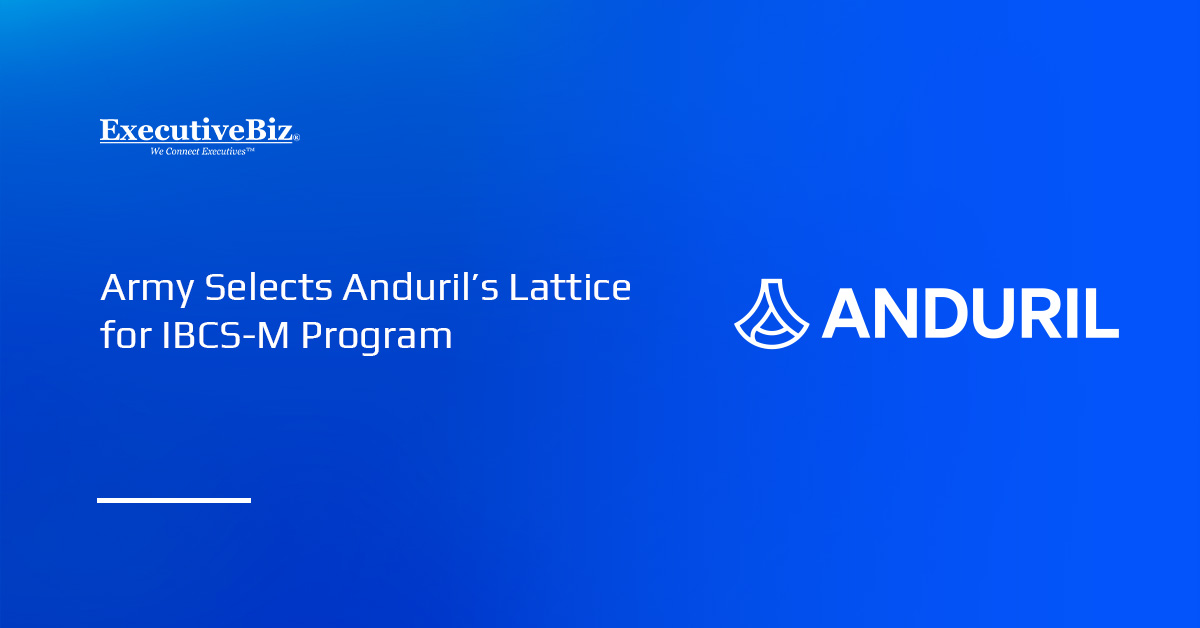 ExecutiveBiz®
We Connect Executives™

Army Selects Anduril's Lattice for IBCS-M Program

ANDURIL